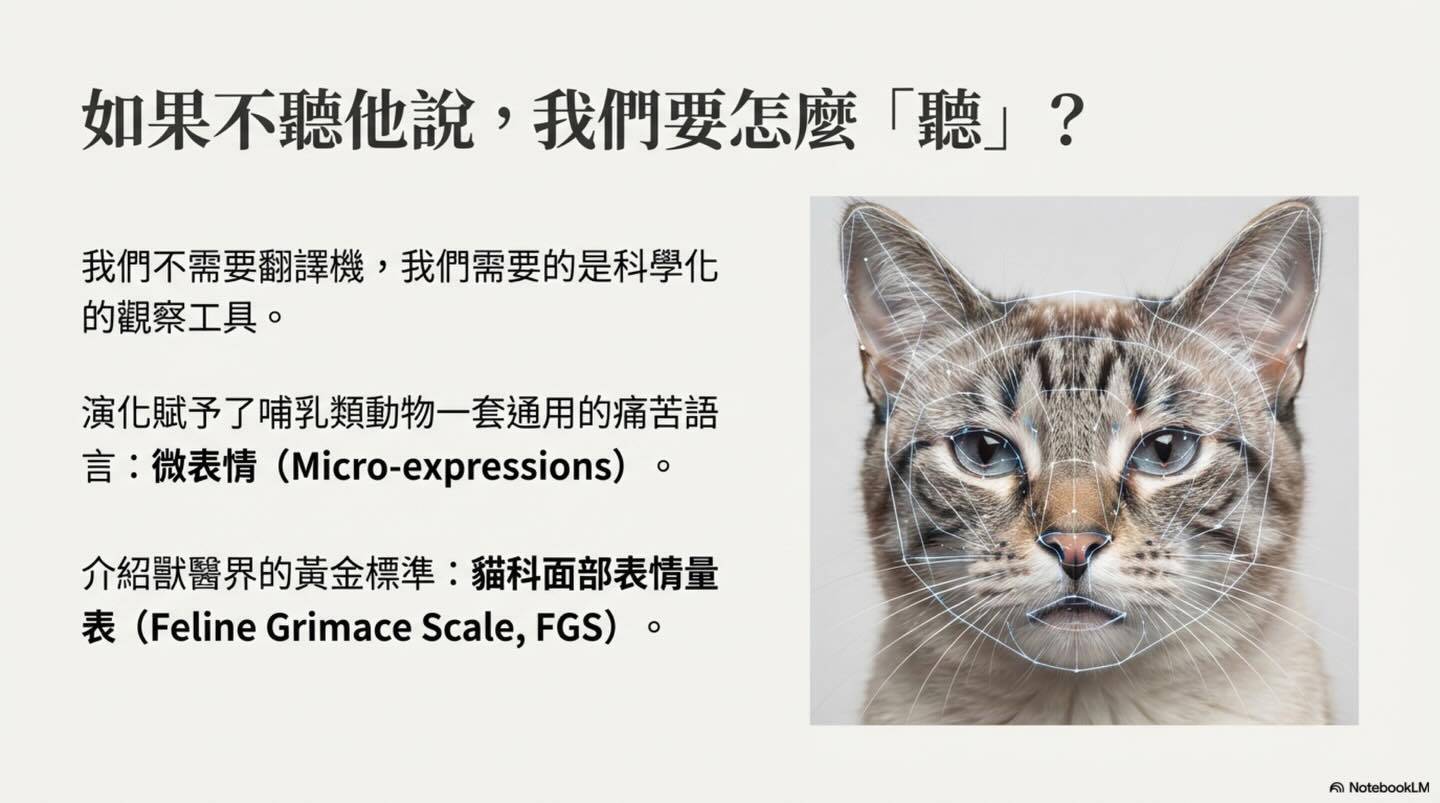 如果不聽他說，我們要怎麼「聽」？

我們不需要翻譯機，我們需要的是科學化的觀察工具。

演化賦予了哺乳類動物一套通用的痛苦語言：微表情（Micro-expressions）。

介紹獸醫界的黃金標準：貓科面部表情量表（Feline Grimace Scale, FGS）。

NotebookLM